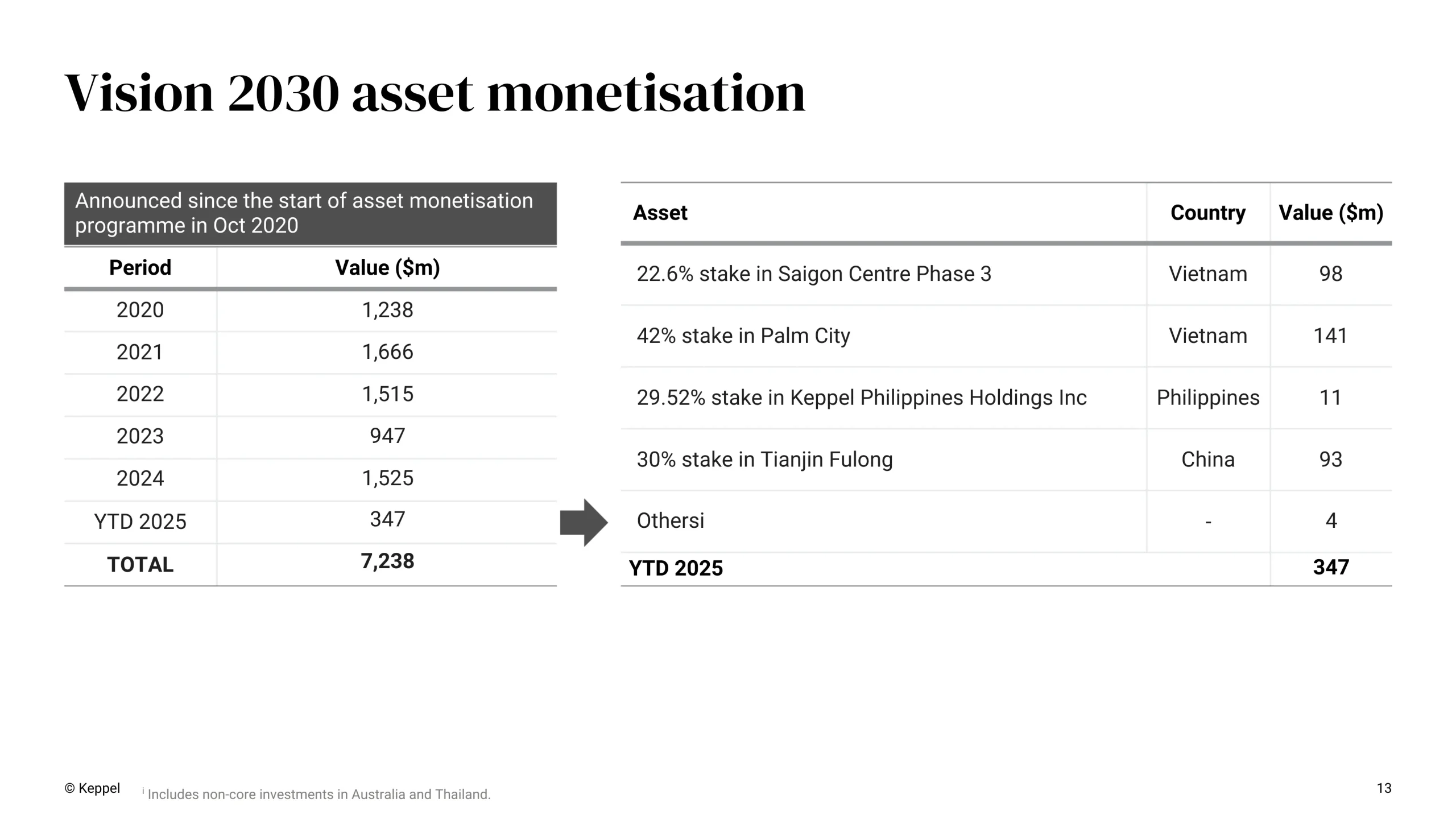 Vision 2030 asset monetisation

Announced since the start of asset monetisation programme in Oct 2020

| Period | Value ($m) |
|---|---|
| 2020 | 1,238 |
| 2021 | 1,666 |
| 2022 | 1,515 |
| 2023 | 947 |
| 2024 | 1,525 |
| YTD 2025 | 347 |
| TOTAL | 7,238 |

| Asset | Country | Value ($m) |
|---|---|---|
| 22.6% stake in Saigon Centre Phase 3 | Vietnam | 98 |
| 42% stake in Palm City | Vietnam | 141 |
| 29.52% stake in Keppel Philippines Holdings Inc | Philippines | 11 |
| 30% stake in Tianjin Fulong | China | 93 |
| Othersi | - | 4 |
| YTD 2025 | | 347 |

© Keppel

i Includes non-core investments in Australia and Thailand.

13